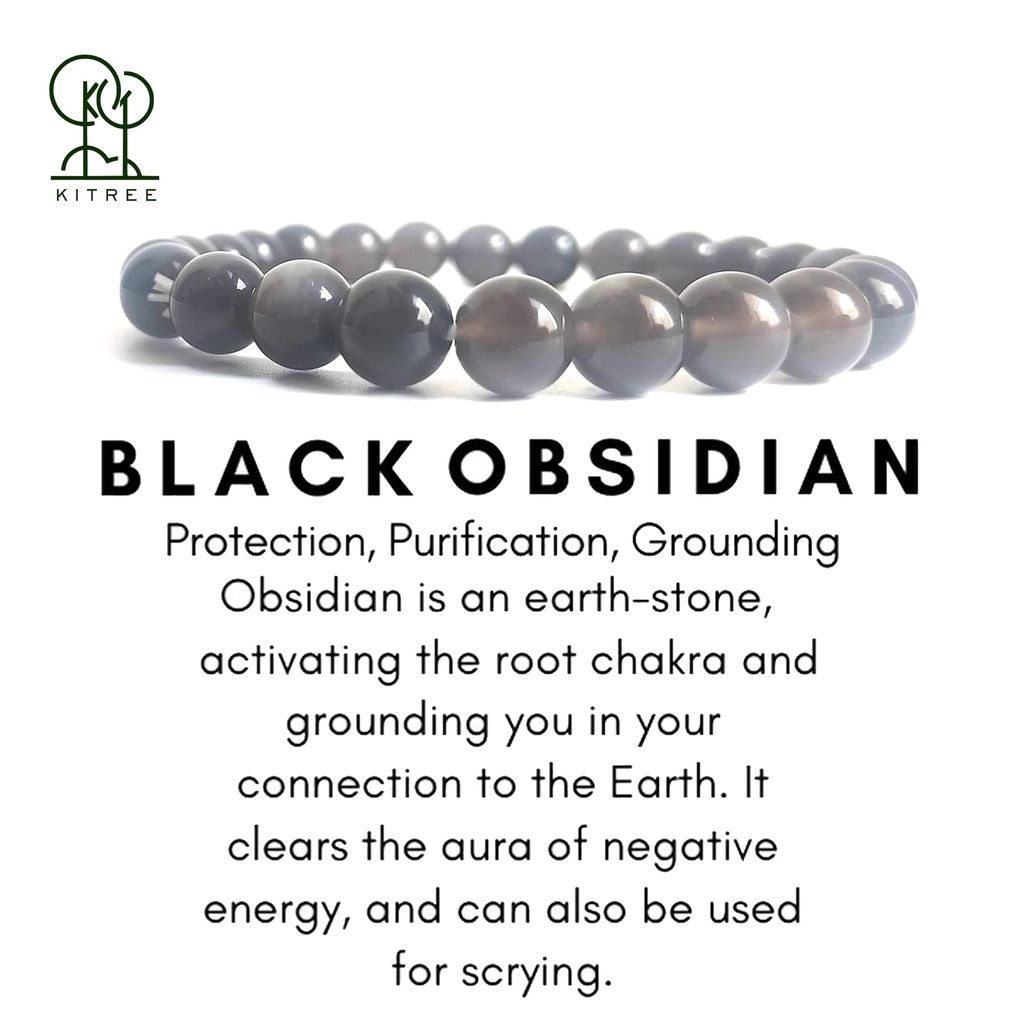 KITREE

BLACK OBSIDIAN

Protection, Purification, Grounding
Obsidian is an earth-stone, activating the root chakra and grounding you in your connection to the Earth. It clears the aura of negative energy, and can also be used for scrying.